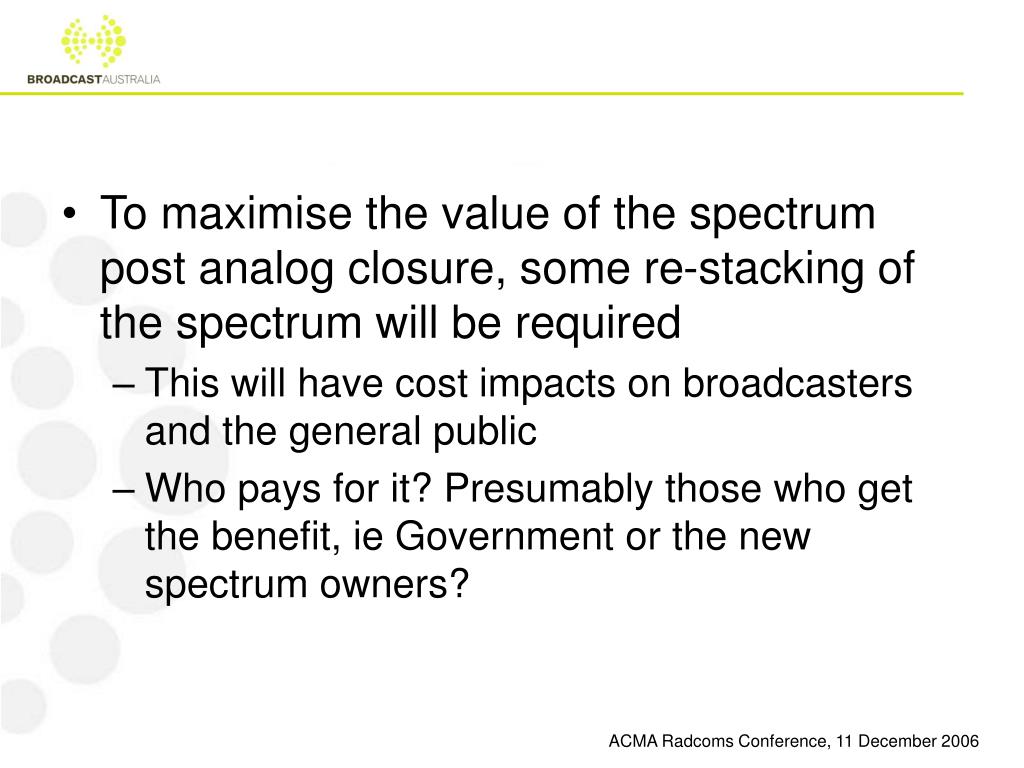 BROADCASTAUSTRALIA

• To maximise the value of the spectrum post analog closure, some re-stacking of the spectrum will be required
– This will have cost impacts on broadcasters and the general public
– Who pays for it? Presumably those who get the benefit, ie Government or the new spectrum owners?

ACMA Radcoms Conference, 11 December 2006